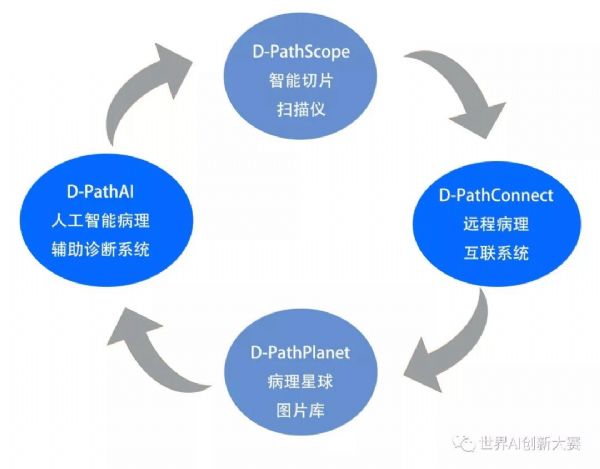 D-PathScope
智能切片
扫描仪

D-PathConnect
远程病理
互联系统

D-PathPlanet
病理星球
图片库

D-PathAI
人工智能病理
辅助诊断系统

世界AI创新大赛